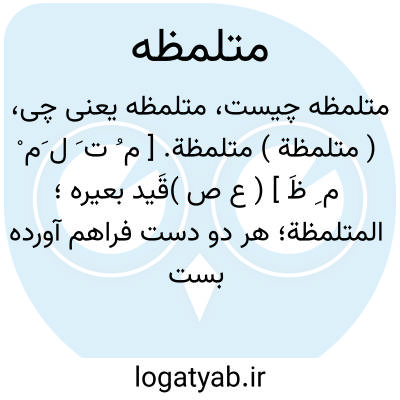 متلمظه

متلمظه چیست، متلمظه یعنی چی، ( متلمظة ) متلمظة. [ م ُ ت َ ل َم ْ م ِ ظَ ] ( ع ص )قَید بعیره ؛ المتلمظة؛ هر دو دست فراهم آورده بست

logatyab.ir